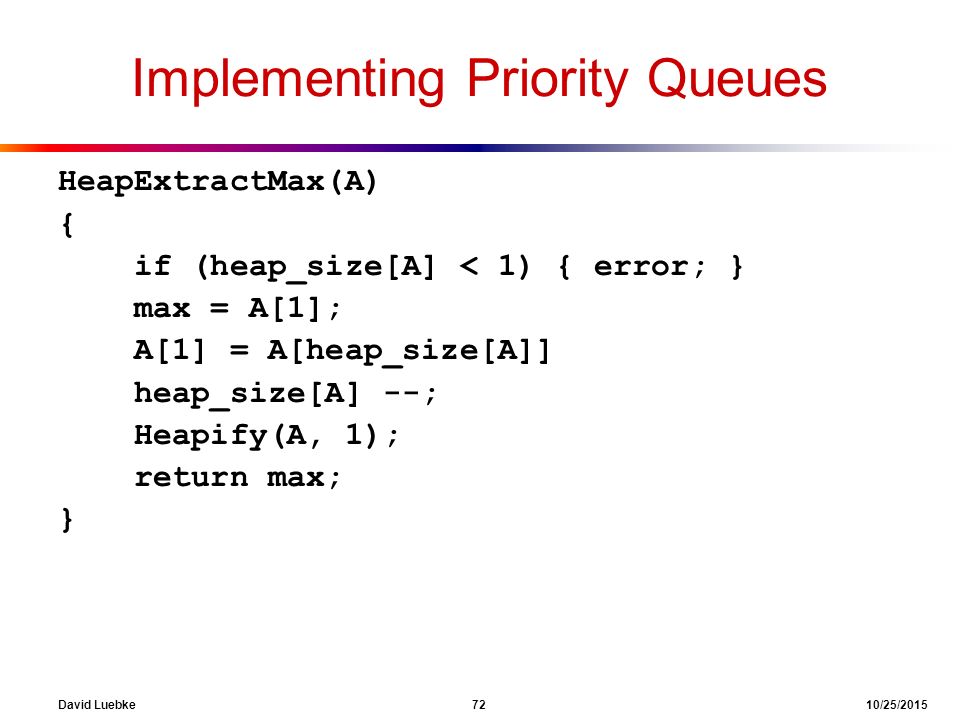 Implementing Priority Queues

HeapExtractMax(A)
{
    if (heap_size[A] < 1) { error; }
    max = A[1];
    A[1] = A[heap_size[A]]
    heap_size[A] --;
    Heapify(A, 1);
    return max;
}

David Luebke 72 10/25/2015